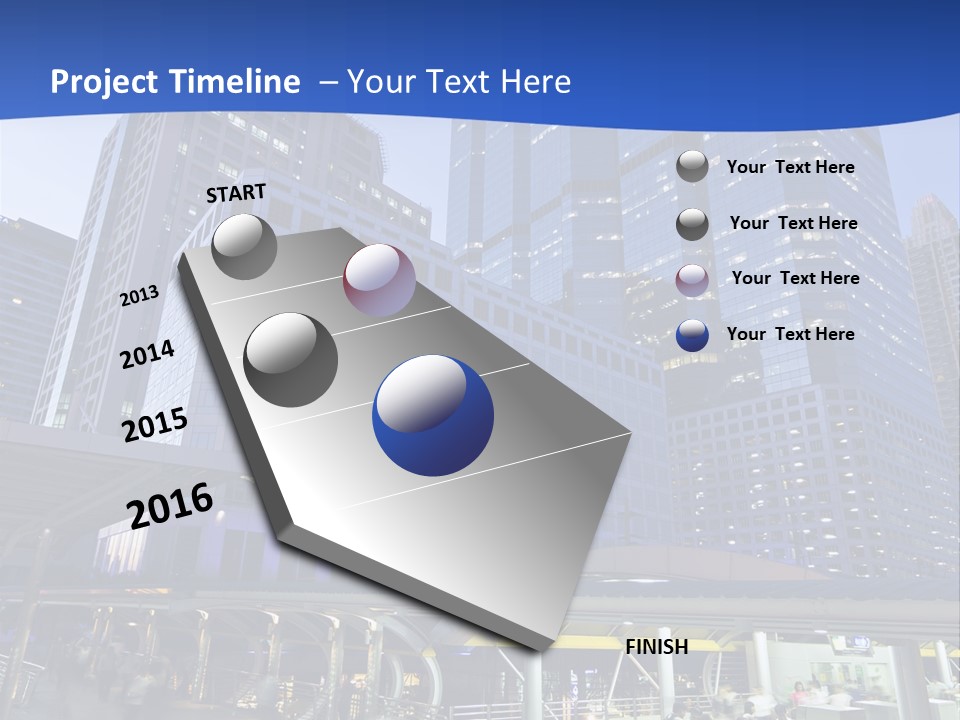 Project Timeline – Your Text Here

START

2013

2014

2015

2016

FINISH

Your Text Here

Your Text Here

Your Text Here

Your Text Here